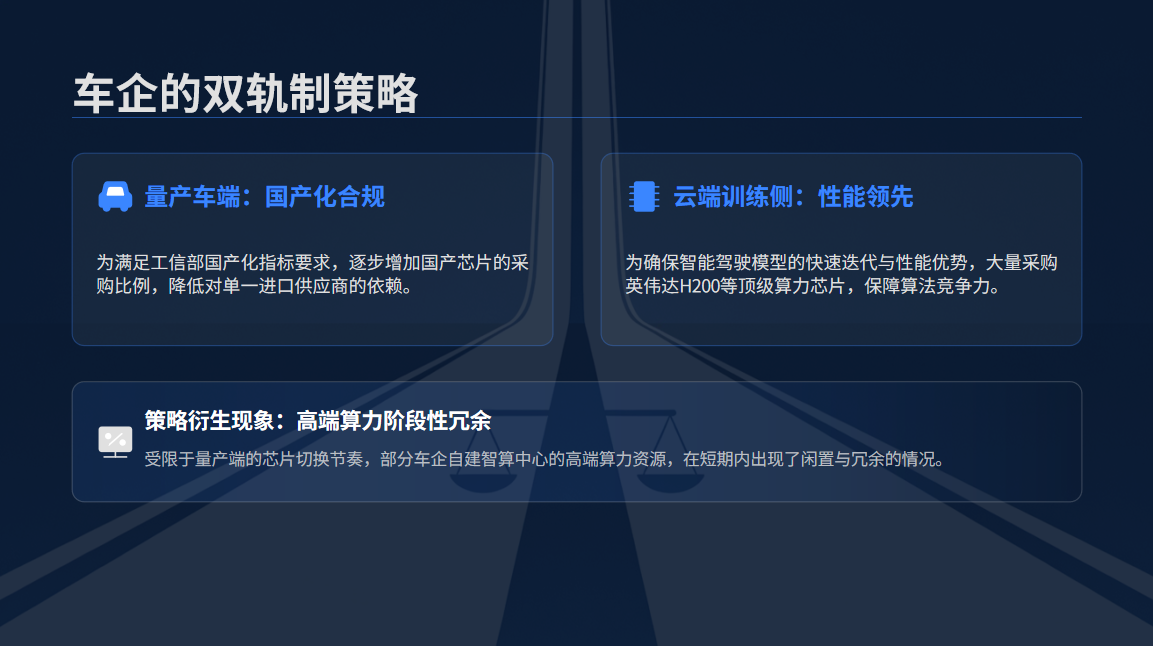 车企的双轨制策略

量产车端：国产化合规

为满足工信部国产化指标要求，逐步增加国产芯片的采购比例，降低对单一进口供应商的依赖。

云端训练侧：性能领先

为确保智能驾驶模型的快速迭代与性能优势，大量采购英伟达H200等顶级算力芯片，保障算法竞争力。

策略衍生现象：高端算力阶段性冗余

受限于量产端的芯片切换节奏，部分车企自建智算中心的高端算力资源，在短期内出现了闲置与冗余的情况。